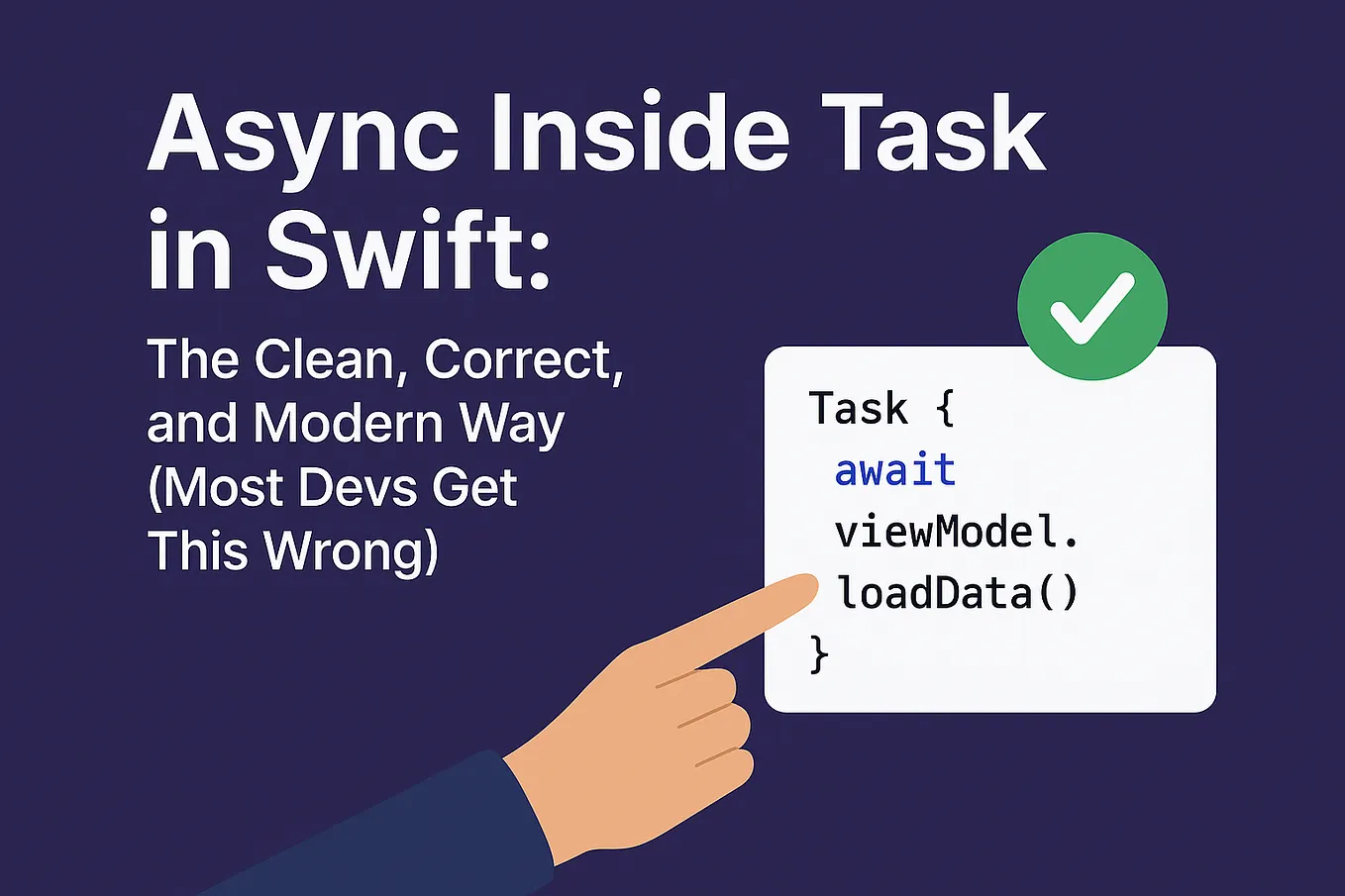 Async Inside Task in Swift:

The Clean, Correct, and Modern Way (Most Devs Get This Wrong)

Task {
 await
 viewModel.
 loadData()
}